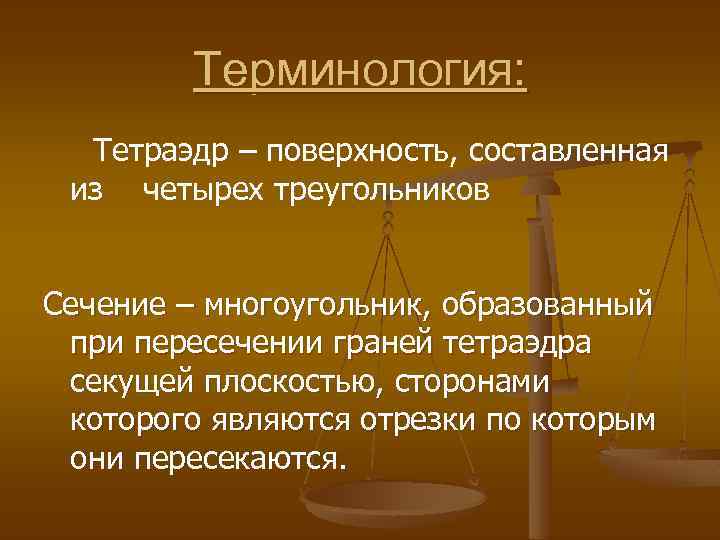 Терминология:

Тетраэдр – поверхность, составленная из четырех треугольников

Сечение – многоугольник, образованный при пересечении граней тетраэдра секущей плоскостью, сторонами которого являются отрезки по которым они пересекаются.